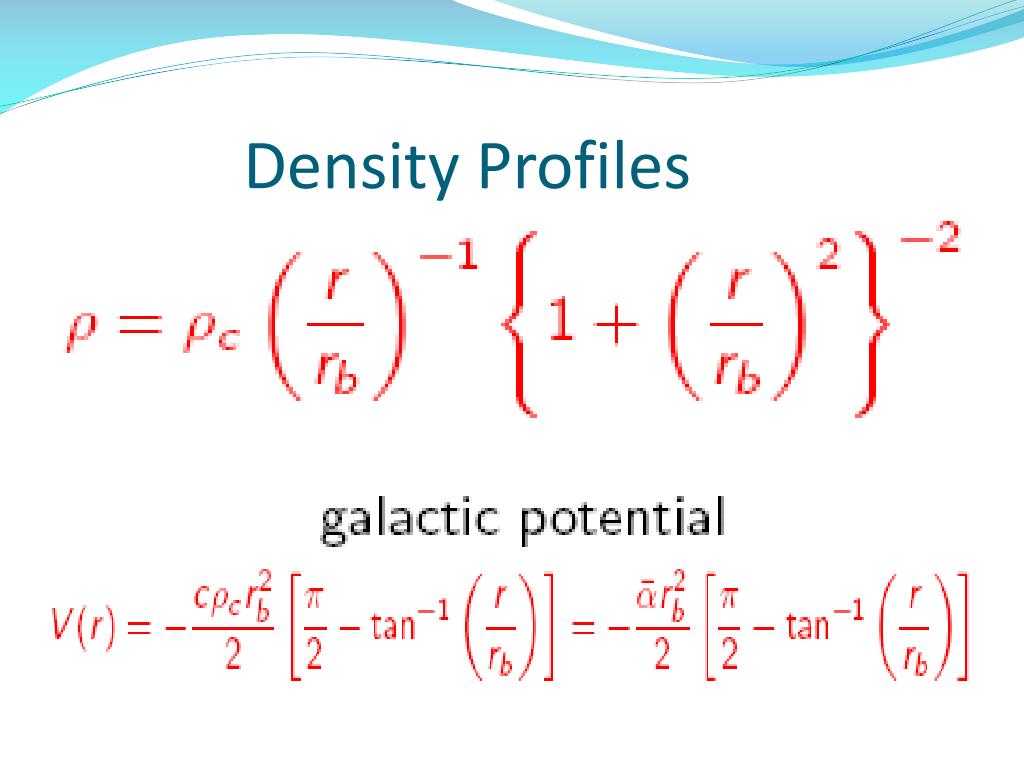 Density Profiles

$\rho = \rho_c \left(\frac{r}{r_b}\right)^{-1} \left\{1 + \left(\frac{r}{r_b}\right)^2\right\}^{-2}$

galactic potential

$V(r) = -\frac{c\rho_c r_b^2}{2}\left[\frac{\pi}{2} - \tan^{-1}\left(\frac{r}{r_b}\right)\right] = -\frac{\bar{\alpha} r_b^2}{2}\left[\frac{\pi}{2} - \tan^{-1}\left(\frac{r}{r_b}\right)\right]$